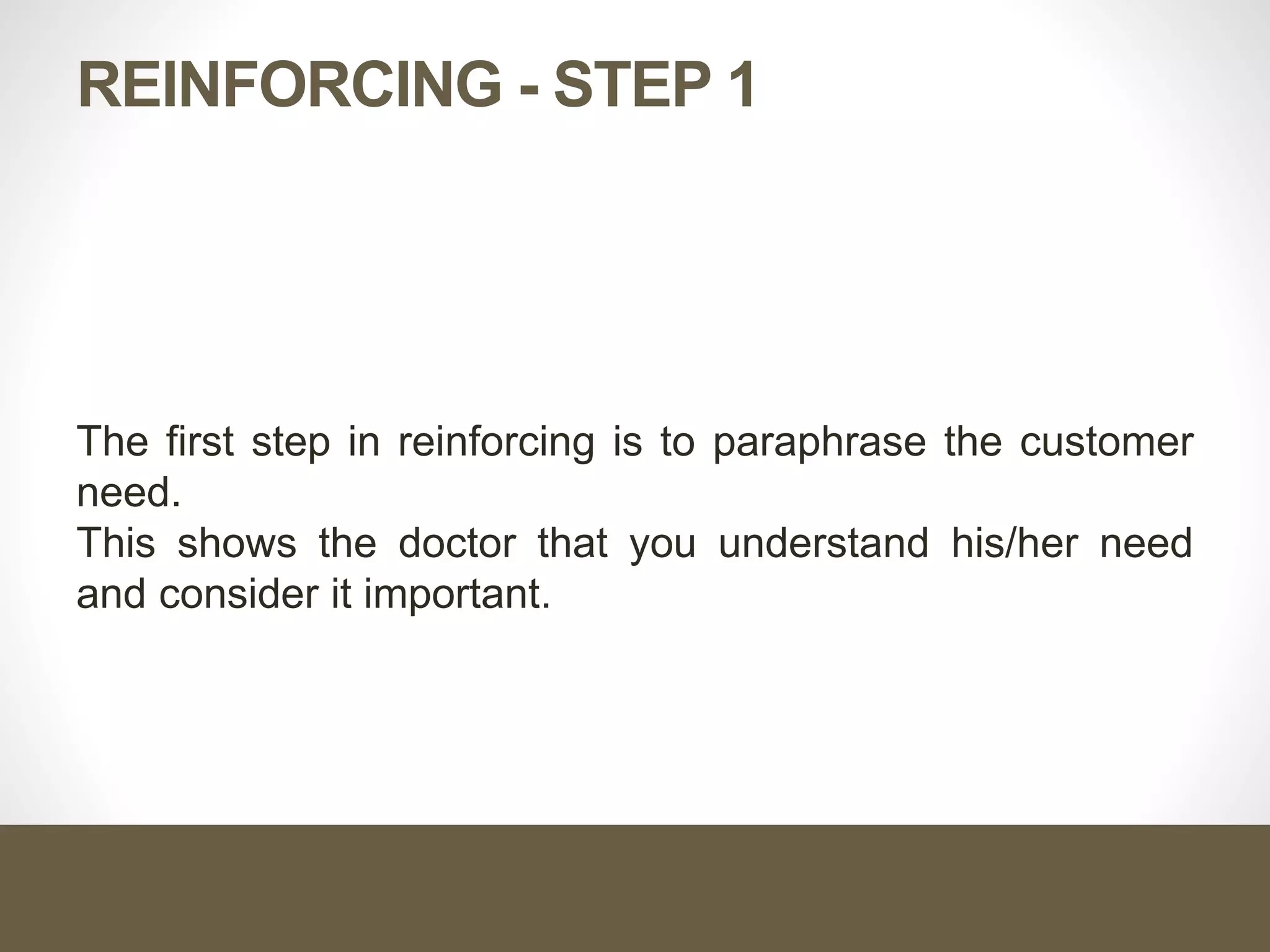 REINFORCING - STEP 1

The first step in reinforcing is to paraphrase the customer need.
This shows the doctor that you understand his/her need and consider it important.